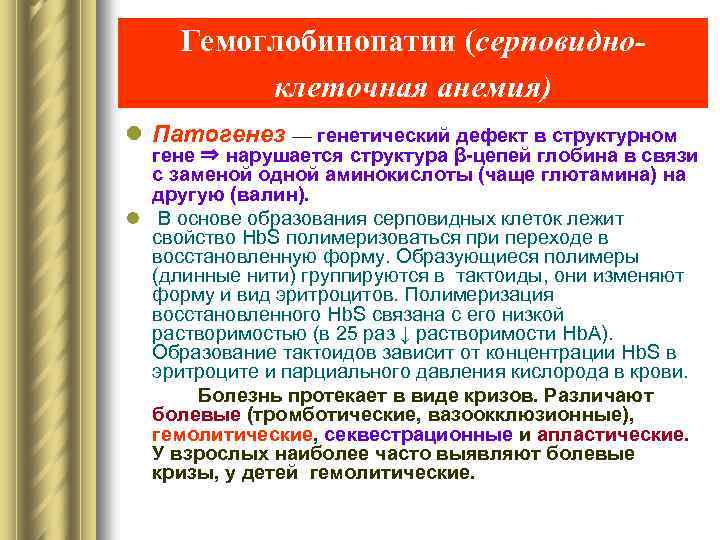 Гемоглобинопатии (серповидно-клеточная анемия)

Патогенез — генетический дефект в структурном гене ⇒ нарушается структура β-цепей глобина в связи с заменой одной аминокислоты (чаще глютамина) на другую (валин).

В основе образования серповидных клеток лежит свойство HbS полимеризоваться при переходе в восстановленную форму. Образующиеся полимеры (длинные нити) группируются в тактоиды, они изменяют форму и вид эритроцитов. Полимеризация восстановленного HbS связана с его низкой растворимостью (в 25 раз ↓ растворимости HbA). Образование тактоидов зависит от концентрации HbS в эритроците и парциального давления кислорода в крови.

Болезнь протекает в виде кризов. Различают болевые (тромботические, вазоокклюзионные), гемолитические, секвестрационные и апластические. У взрослых наиболее часто выявляют болевые кризы, у детей гемолитические.